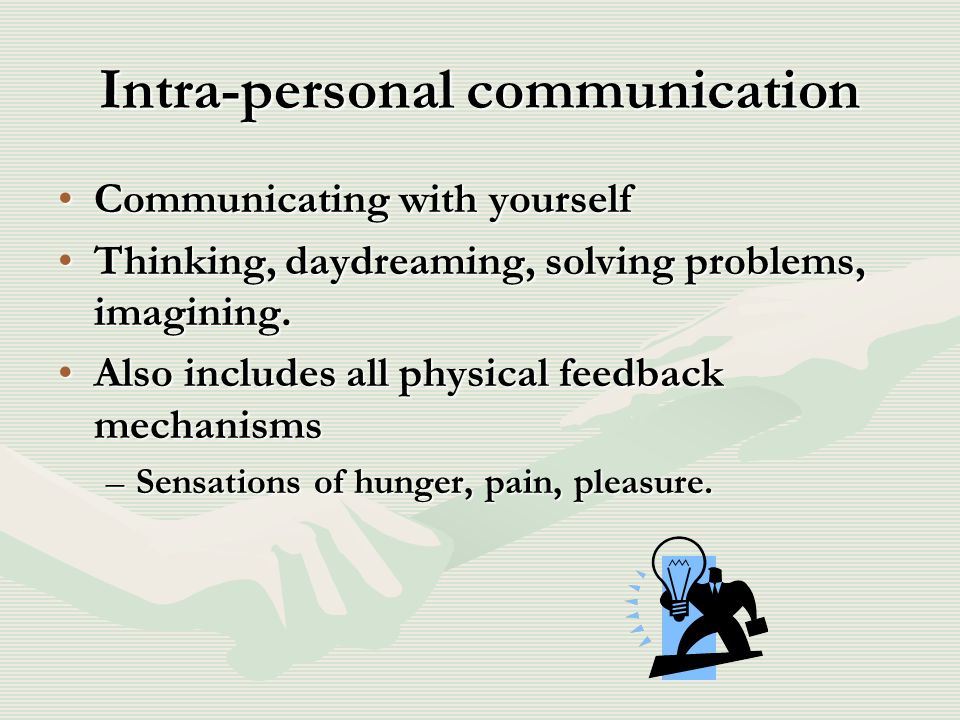 Intra-personal communication

• Communicating with yourself
• Thinking, daydreaming, solving problems, imagining.
• Also includes all physical feedback mechanisms
– Sensations of hunger, pain, pleasure.